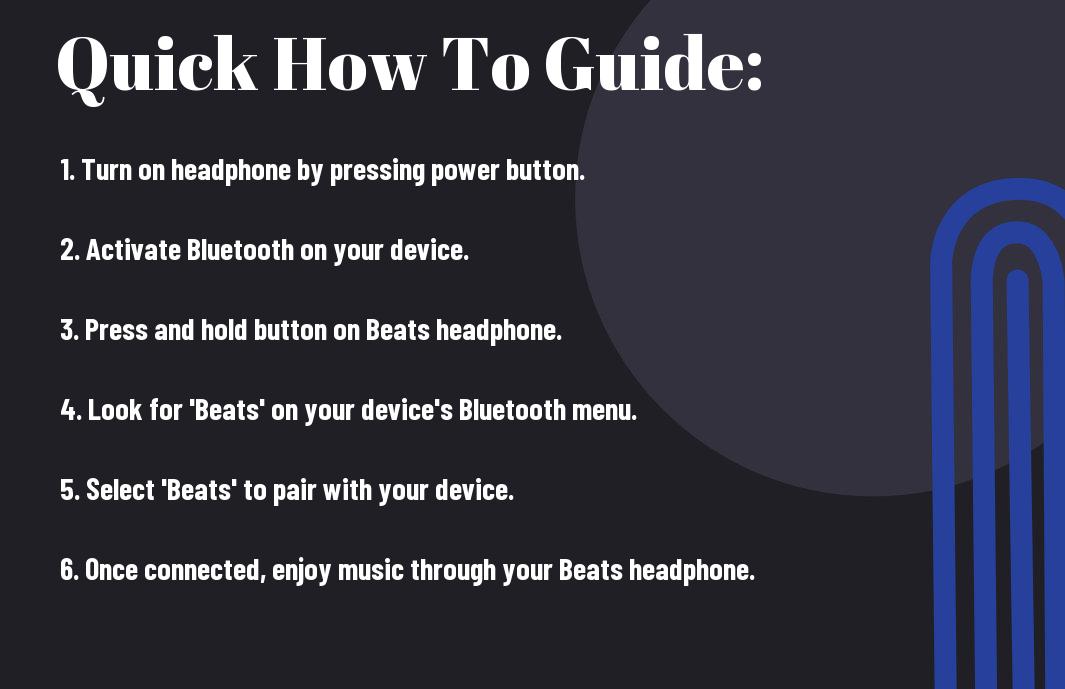 Quick How To Guide:

1. Turn on headphone by pressing power button.

2. Activate Bluetooth on your device.

3. Press and hold button on Beats headphone.

4. Look for 'Beats' on your device's Bluetooth menu.

5. Select 'Beats' to pair with your device.

6. Once connected, enjoy music through your Beats headphone.